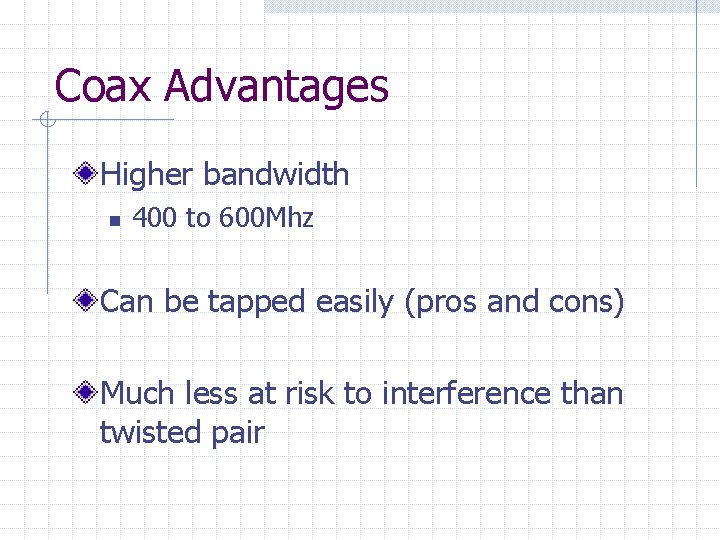 Coax Advantages

Higher bandwidth

400 to 600Mhz

Can be tapped easily (pros and cons)

Much less at risk to interference than twisted pair